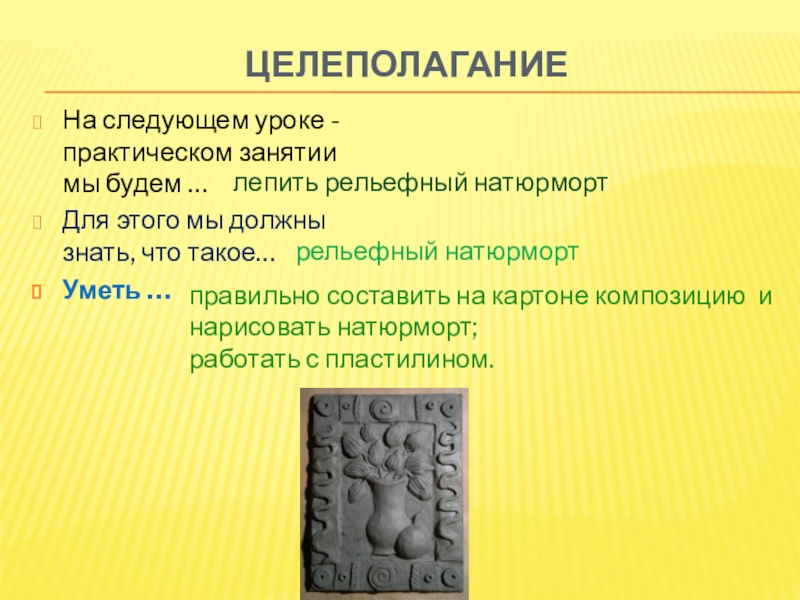 ЦЕЛЕПОЛАГАНИЕ

На следующем уроке - практическом занятии мы будем … лепить рельефный натюрморт

Для этого мы должны знать, что такое… рельефный натюрморт

Уметь … правильно составить на картоне композицию и нарисовать натюрморт;
работать с пластилином.